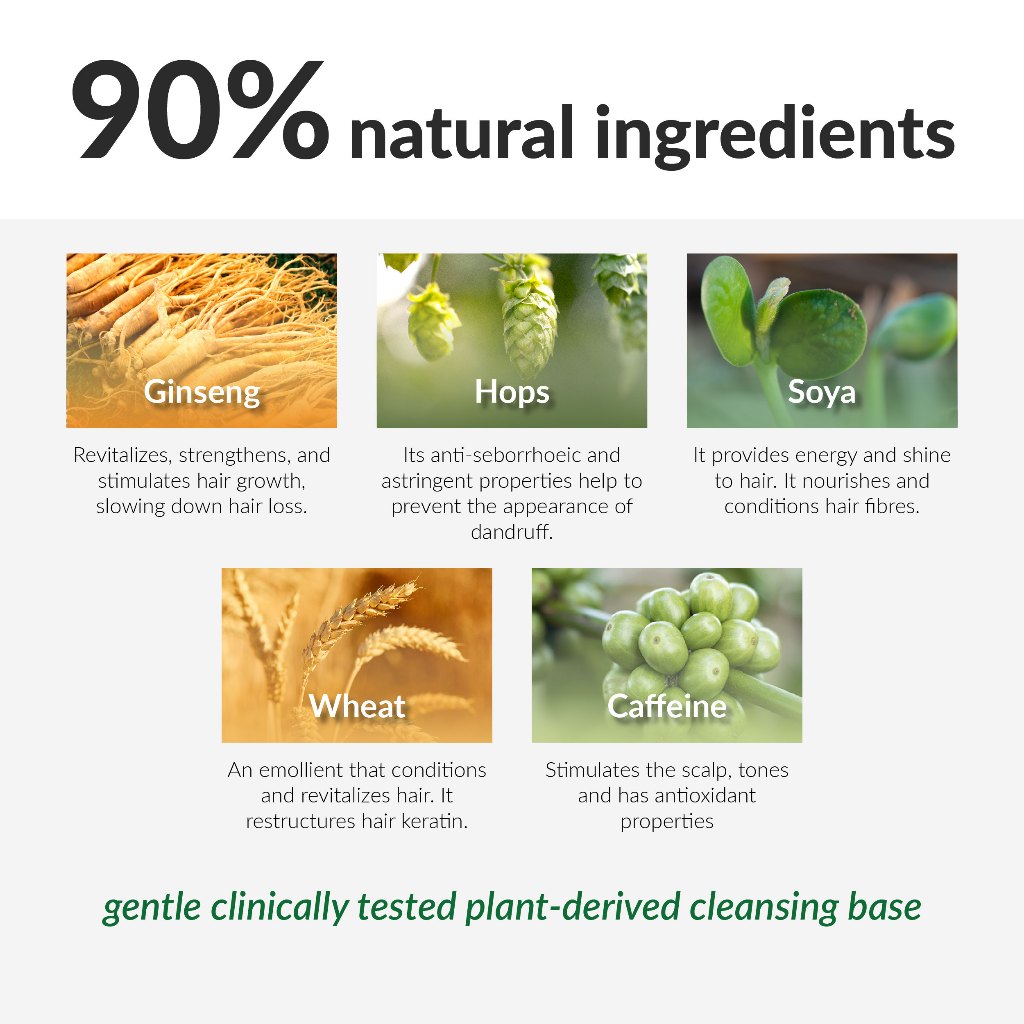 90% natural ingredients

Ginseng

Revitalizes, strengthens, and stimulates hair growth, slowing down hair loss.

Hops

Its anti-seborrhoeic and astringent properties help to prevent the appearance of dandruff.

Soya

It provides energy and shine to hair. It nourishes and conditions hair fibres.

Wheat

An emollient that conditions and revitalizes hair. It restructures hair keratin.

Caffeine

Stimulates the scalp, tones and has antioxidant properties

gentle clinically tested plant-derived cleansing base